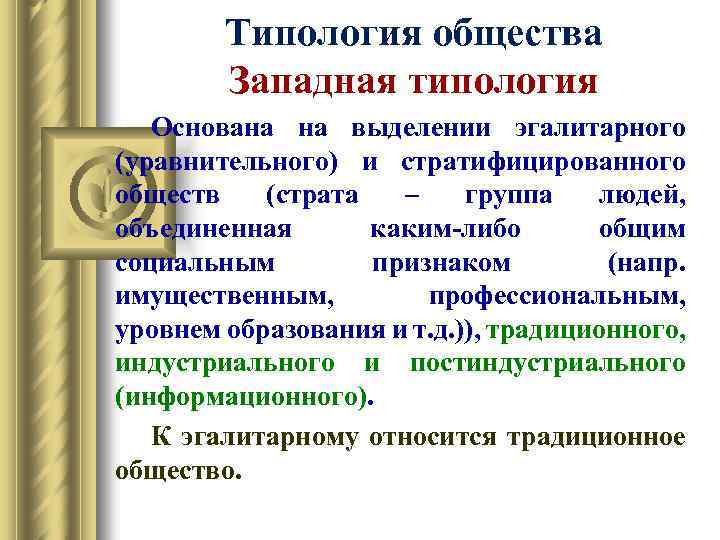 Типология общества
Западная типология

Основана на выделении эгалитарного (уравнительного) и стратифицированного обществ (страта – группа людей, объединенная каким-либо общим социальным признаком (напр. имущественным, профессиональным, уровнем образования и т.д.)), традиционного, индустриального и постиндустриального (информационного).

К эгалитарному относится традиционное общество.